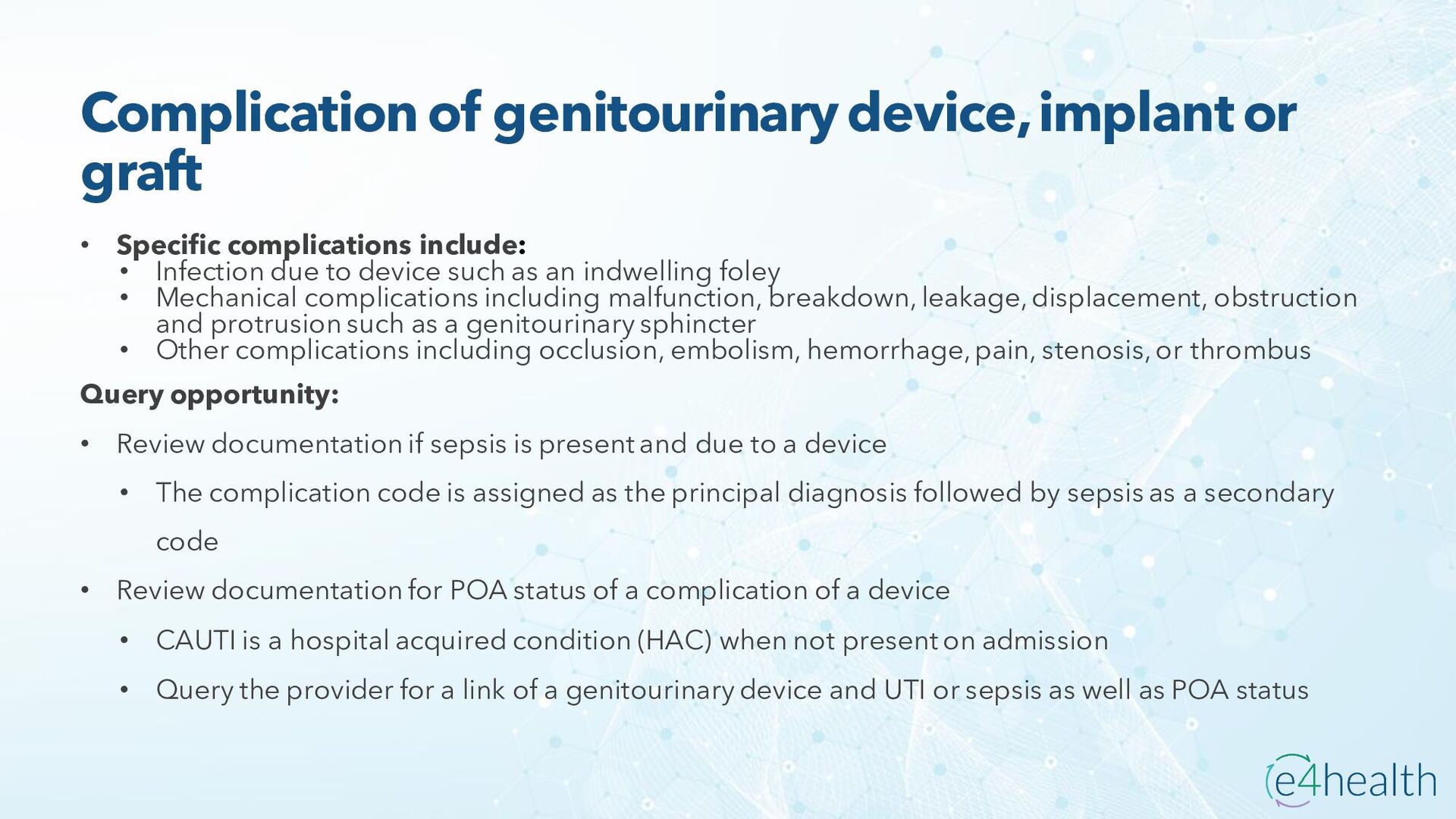 Complication of genitourinary device, implant or graft

• Specific complications include:
  • Infection due to device such as an indwelling foley
  • Mechanical complications including malfunction, breakdown, leakage, displacement, obstruction and protrusion such as a genitourinary sphincter
  • Other complications including occlusion, embolism, hemorrhage, pain, stenosis, or thrombus

Query opportunity:

• Review documentation if sepsis is present and due to a device
  • The complication code is assigned as the principal diagnosis followed by sepsis as a secondary code
• Review documentation for POA status of a complication of a device
  • CAUTI is a hospital acquired condition (HAC) when not present on admission
  • Query the provider for a link of a genitourinary device and UTI or sepsis as well as POA status

e4health